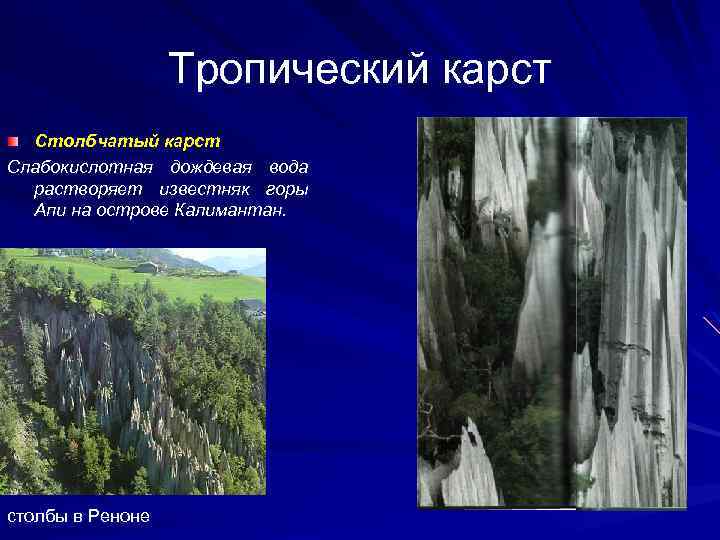 Тропический карст

Столбчатый карст

Слабокислотная дождевая вода растворяет известняк горы Апи на острове Калимантан.

столбы в Реноне